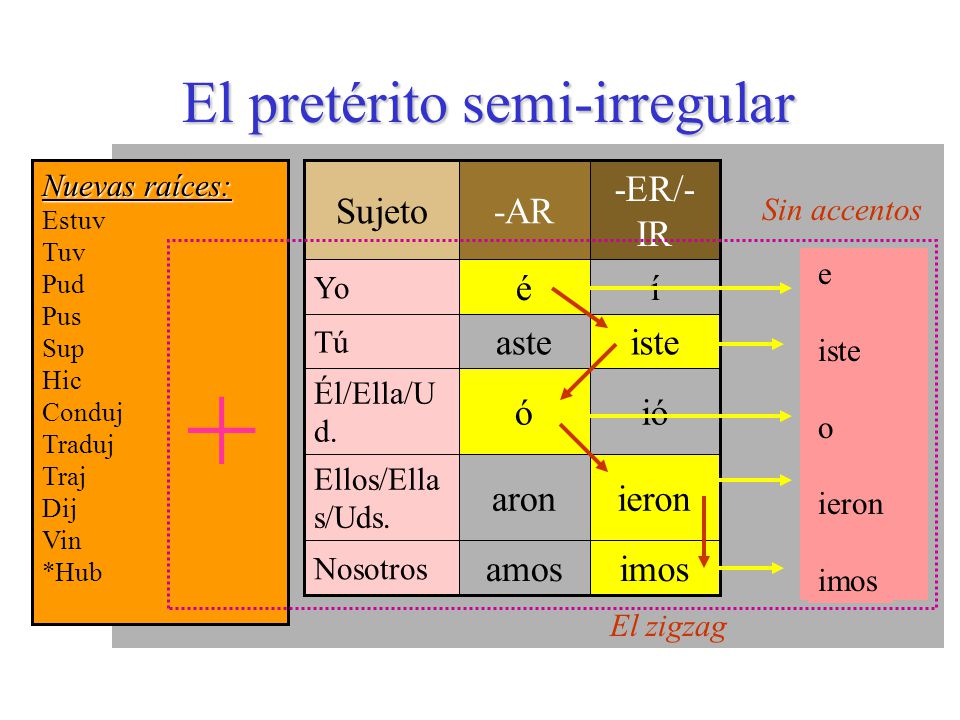 El pretérito semi-irregular

Nuevas raíces:
Estuv
Tuv
Pud
Pus
Sup
Hic
Conduj
Traduj
Traj
Dij
Vin
*Hub

+

| Sujeto | -AR | -ER/-IR |
|---|---|---|
| Yo | é | í |
| Tú | aste | iste |
| Él/Ella/Ud. | ó | ió |
| Ellos/Ellas/Uds. | aron | ieron |
| Nosotros | amos | imos |

Sin accentos

e
iste
o
ieron
imos

El zigzag